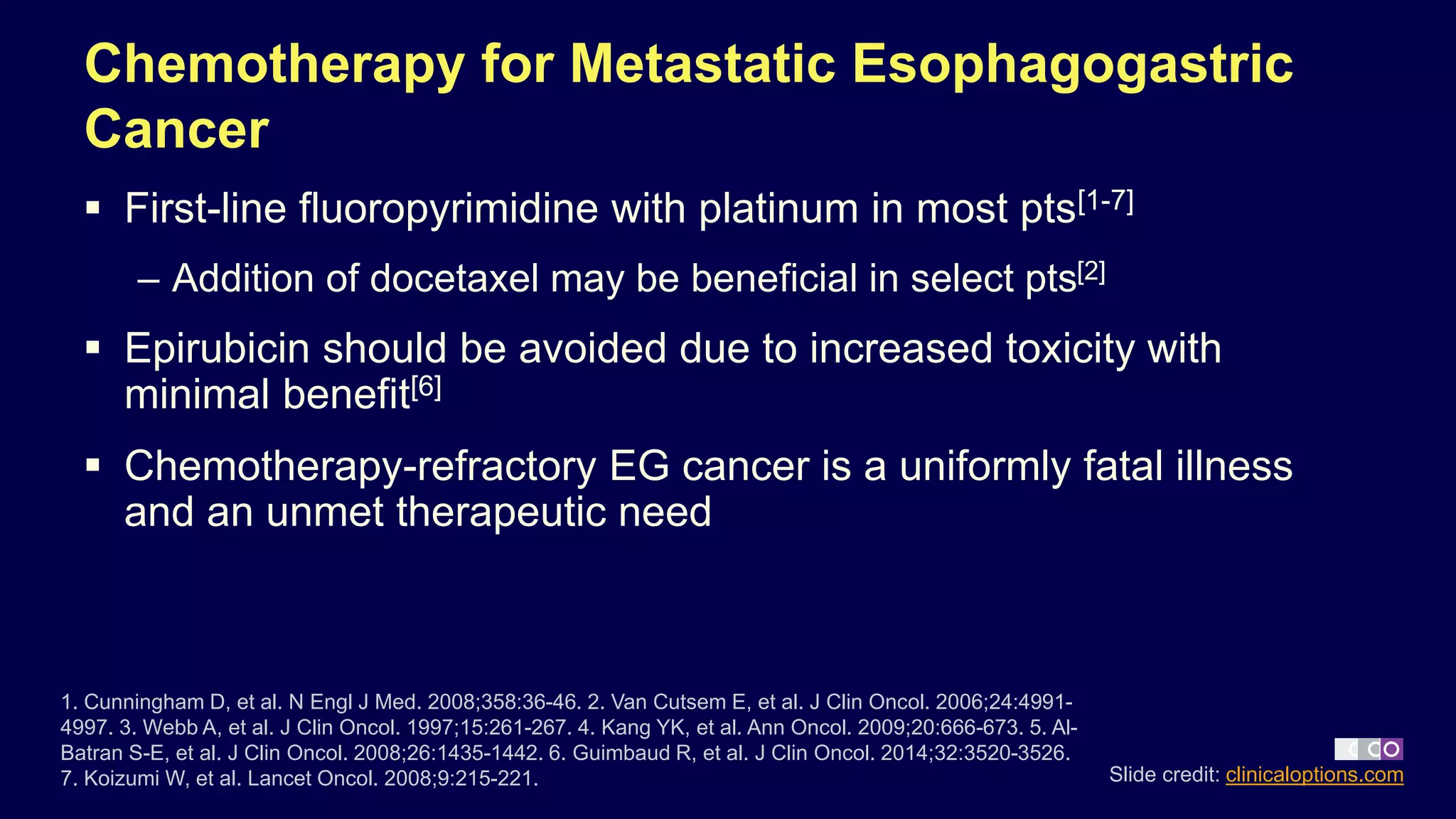 Chemotherapy for Metastatic Esophagogastric Cancer

▪ First-line fluoropyrimidine with platinum in most pts$^{[1-7]}$

– Addition of docetaxel may be beneficial in select pts$^{[2]}$

▪ Epirubicin should be avoided due to increased toxicity with minimal benefit$^{[6]}$

▪ Chemotherapy-refractory EG cancer is a uniformly fatal illness and an unmet therapeutic need

1. Cunningham D, et al. N Engl J Med. 2008;358:36-46. 2. Van Cutsem E, et al. J Clin Oncol. 2006;24:4991-4997. 3. Webb A, et al. J Clin Oncol. 1997;15:261-267. 4. Kang YK, et al. Ann Oncol. 2009;20:666-673. 5. Al-Batran S-E, et al. J Clin Oncol. 2008;26:1435-1442. 6. Guimbaud R, et al. J Clin Oncol. 2014;32:3520-3526. 7. Koizumi W, et al. Lancet Oncol. 2008;9:215-221.

CCO
Slide credit: clinicaloptions.com